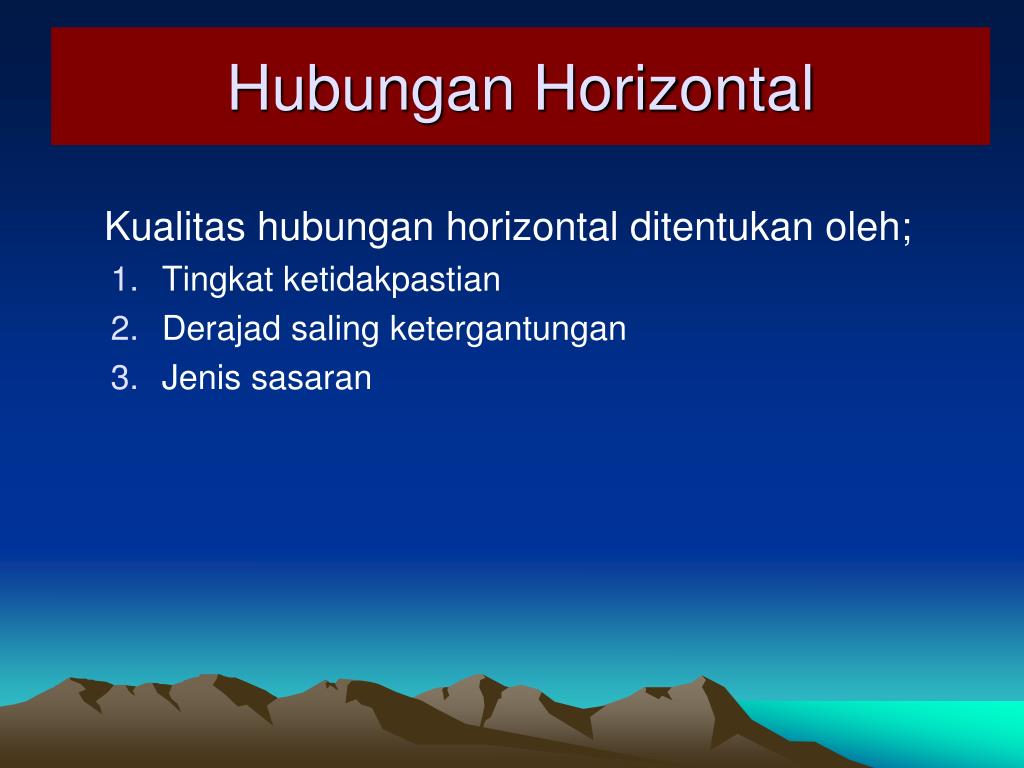 Hubungan Horizontal

Kualitas hubungan horizontal ditentukan oleh;

1. Tingkat ketidakpastian
2. Derajad saling ketergantungan
3. Jenis sasaran